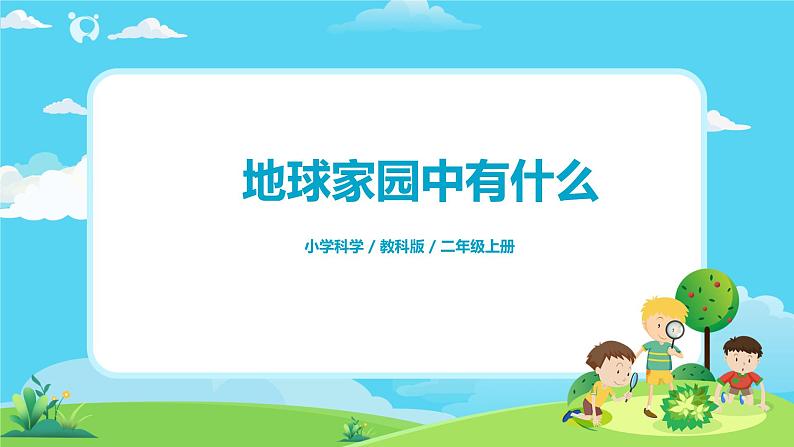 地球家园中有什么

小学科学 / 教科版 / 二年级上册